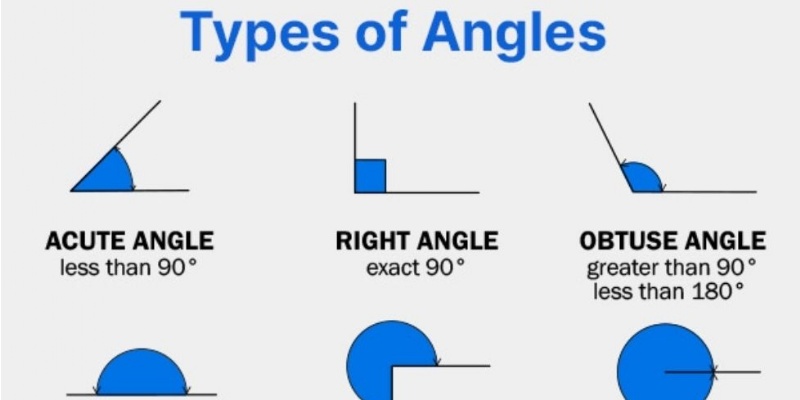 Types of Angles

ACUTE ANGLE
less than 90°

RIGHT ANGLE
exact 90°

OBTUSE ANGLE
greater than 90°
less than 180°